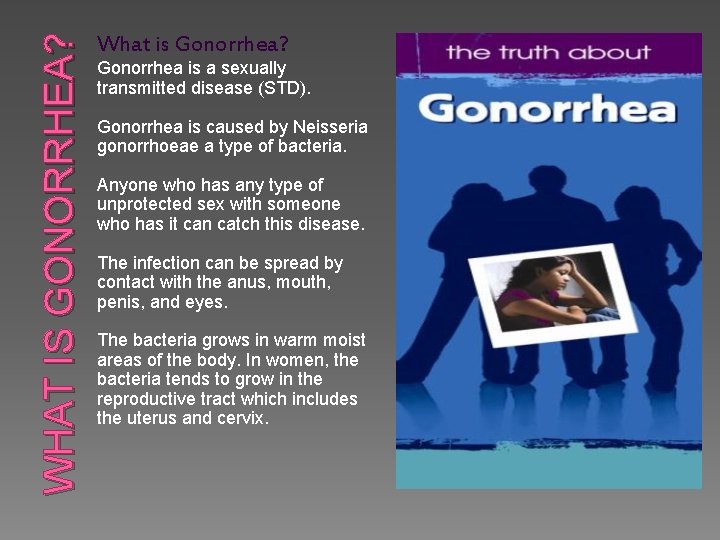 WHAT IS GONORRHEA?

What is Gonorrhea?

Gonorrhea is a sexually transmitted disease (STD).

Gonorrhea is caused by Neisseria gonorrhoeae a type of bacteria.

Anyone who has any type of unprotected sex with someone who has it can catch this disease.

The infection can be spread by contact with the anus, mouth, penis, and eyes.

The bacteria grows in warm moist areas of the body. In women, the bacteria tends to grow in the reproductive tract which includes the uterus and cervix.

the truth about

Gonorrhea